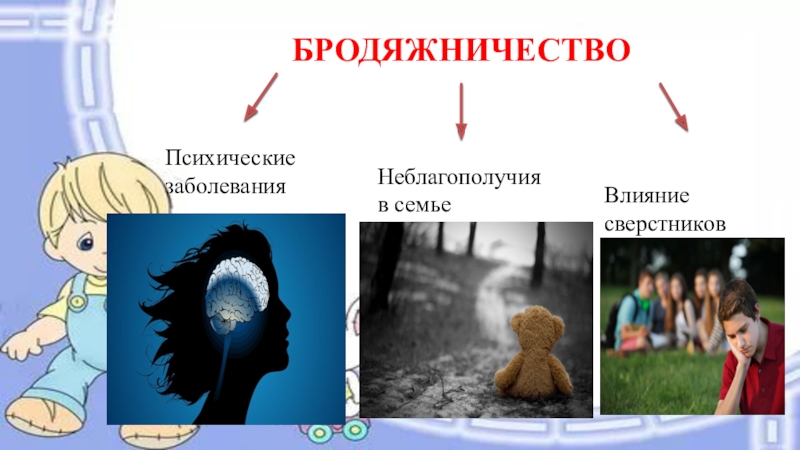 БРОДЯЖНИЧЕСТВО

Психические заболевания

Неблагополучия в семье

Влияние сверстников